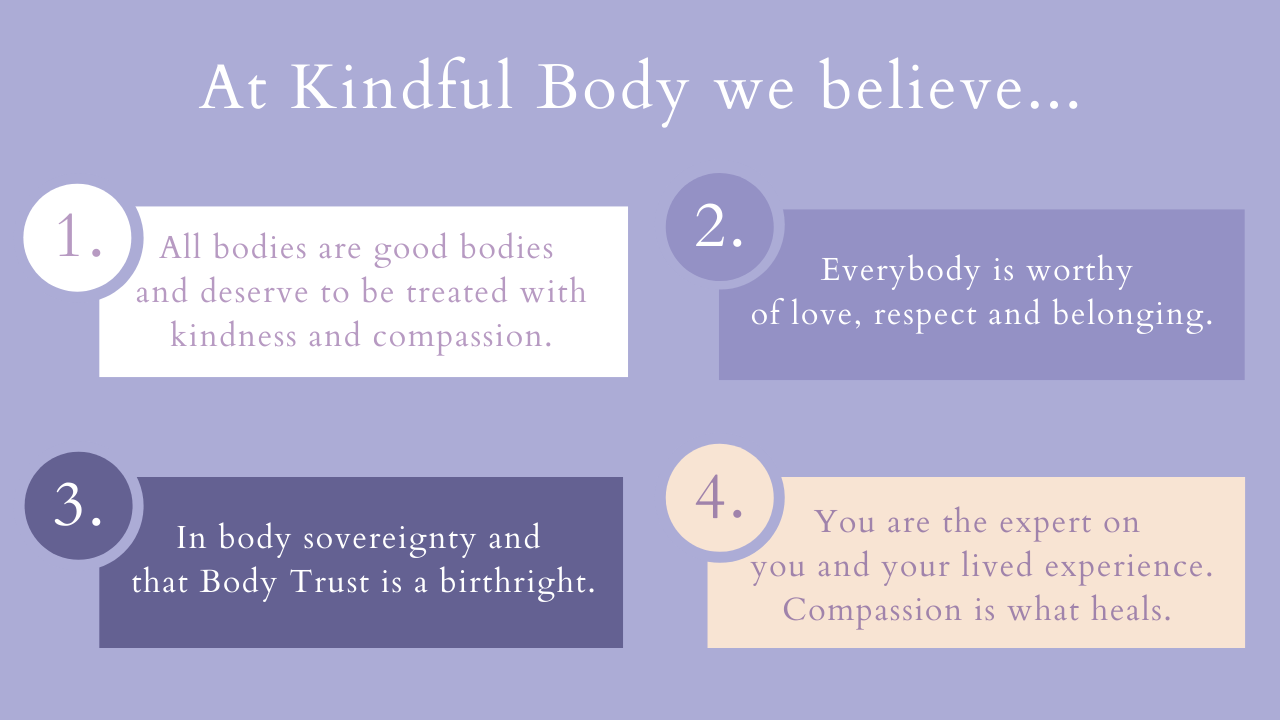 At Kindful Body we believe...

1.

All bodies are good bodies and deserve to be treated with kindness and compassion.

2.

Everybody is worthy of love, respect and belonging.

3.

In body sovereignty and that Body Trust is a birthright.

4.

You are the expert on you and your lived experience. Compassion is what heals.